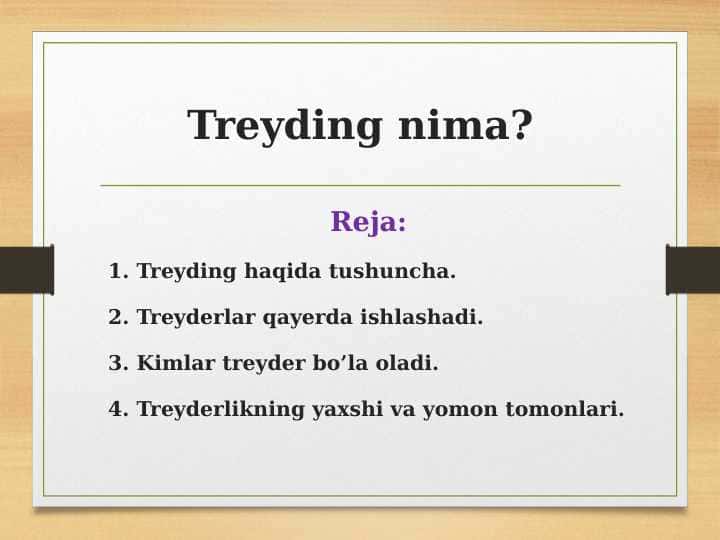 Treyding nima?

Reja:

1. Treyding haqida tushuncha.
2. Treyderlar qayerda ishlashadi.
3. Kimlar treyder bo’la oladi.
4. Treyderlikning yaxshi va yomon tomonlari.